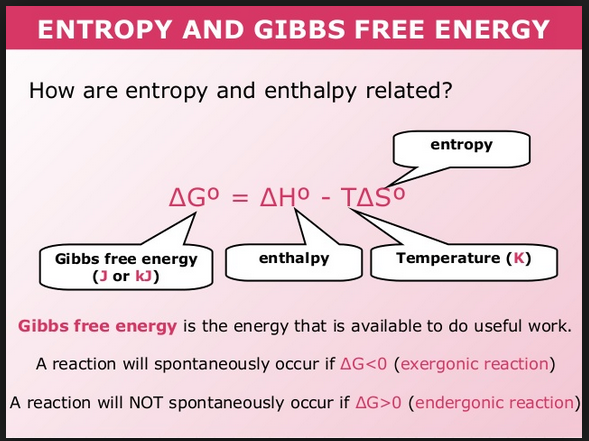 ENTROPY AND GIBBS FREE ENERGY

How are entropy and enthalpy related?

entropy

$\Delta G^o = \Delta H^o - T\Delta S^o$

Gibbs free energy (J or kJ)

enthalpy

Temperature (K)

Gibbs free energy is the energy that is available to do useful work.

A reaction will spontaneously occur if $\Delta G<0$ (exergonic reaction)

A reaction will NOT spontaneously occur if $\Delta G>0$ (endergonic reaction)